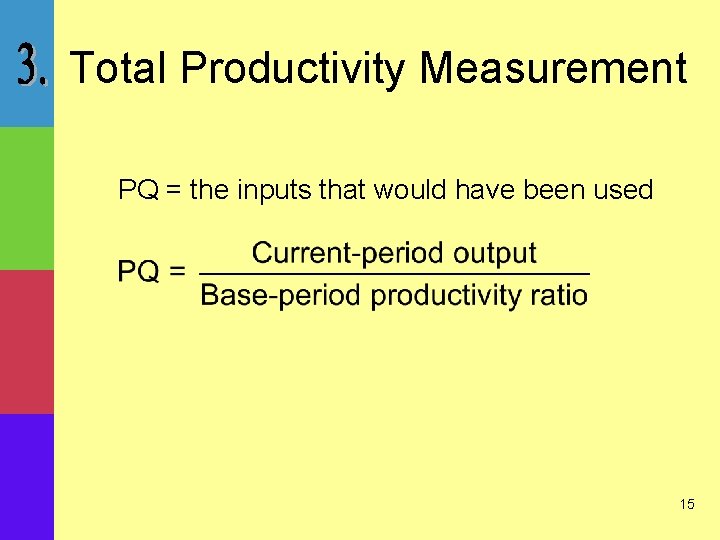 3. Total Productivity Measurement

PQ = the inputs that would have been used

$PQ = \frac{\text{Current-period output}}{\text{Base-period productivity ratio}}$

15